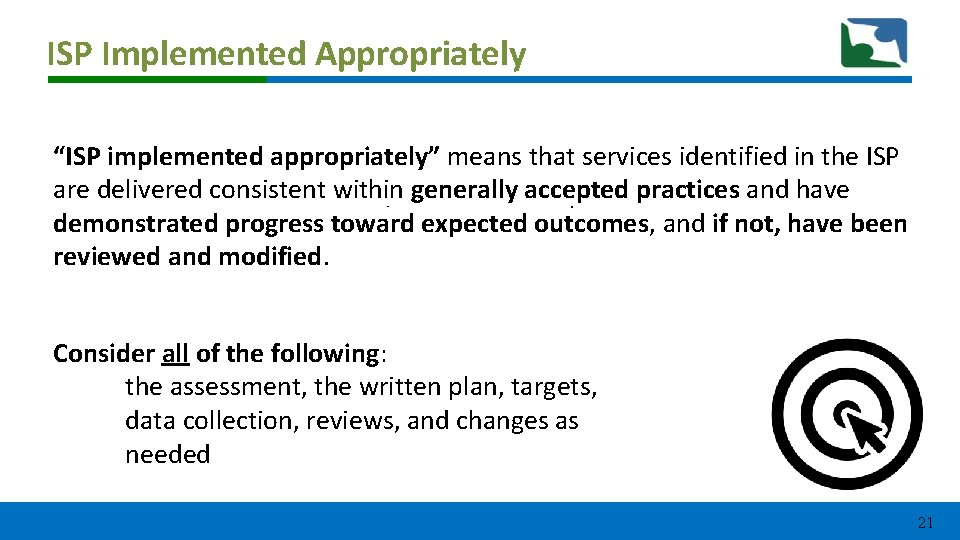 ISP Implemented Appropriately

"ISP implemented appropriately" means that services identified in the ISP are delivered consistent within generally accepted practices and have demonstrated progress toward expected outcomes, and if not, have been reviewed and modified.

Consider all of the following:
the assessment, the written plan, targets, data collection, reviews, and changes as needed

21